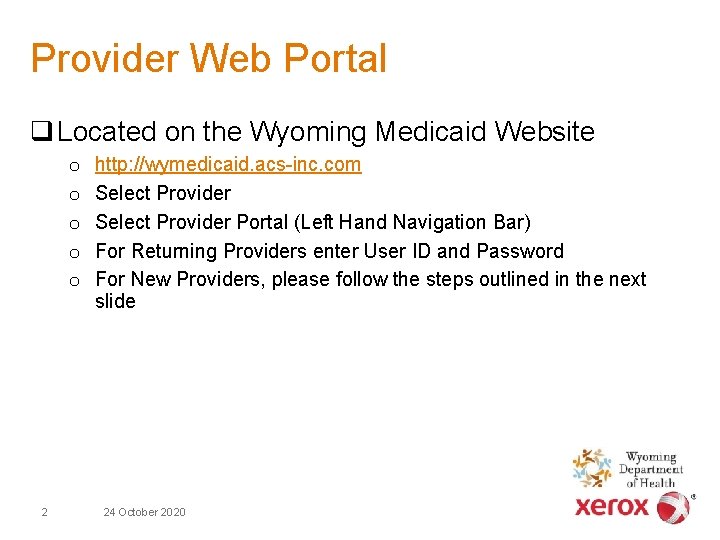 Provider Web Portal

❑ Located on the Wyoming Medicaid Website
o http://wymedicaid.acs-inc.com
o Select Provider
o Select Provider Portal (Left Hand Navigation Bar)
o For Returning Providers enter User ID and Password
o For New Providers, please follow the steps outlined in the next slide

Wyoming Department of Health

xerox

2 24 October 2020